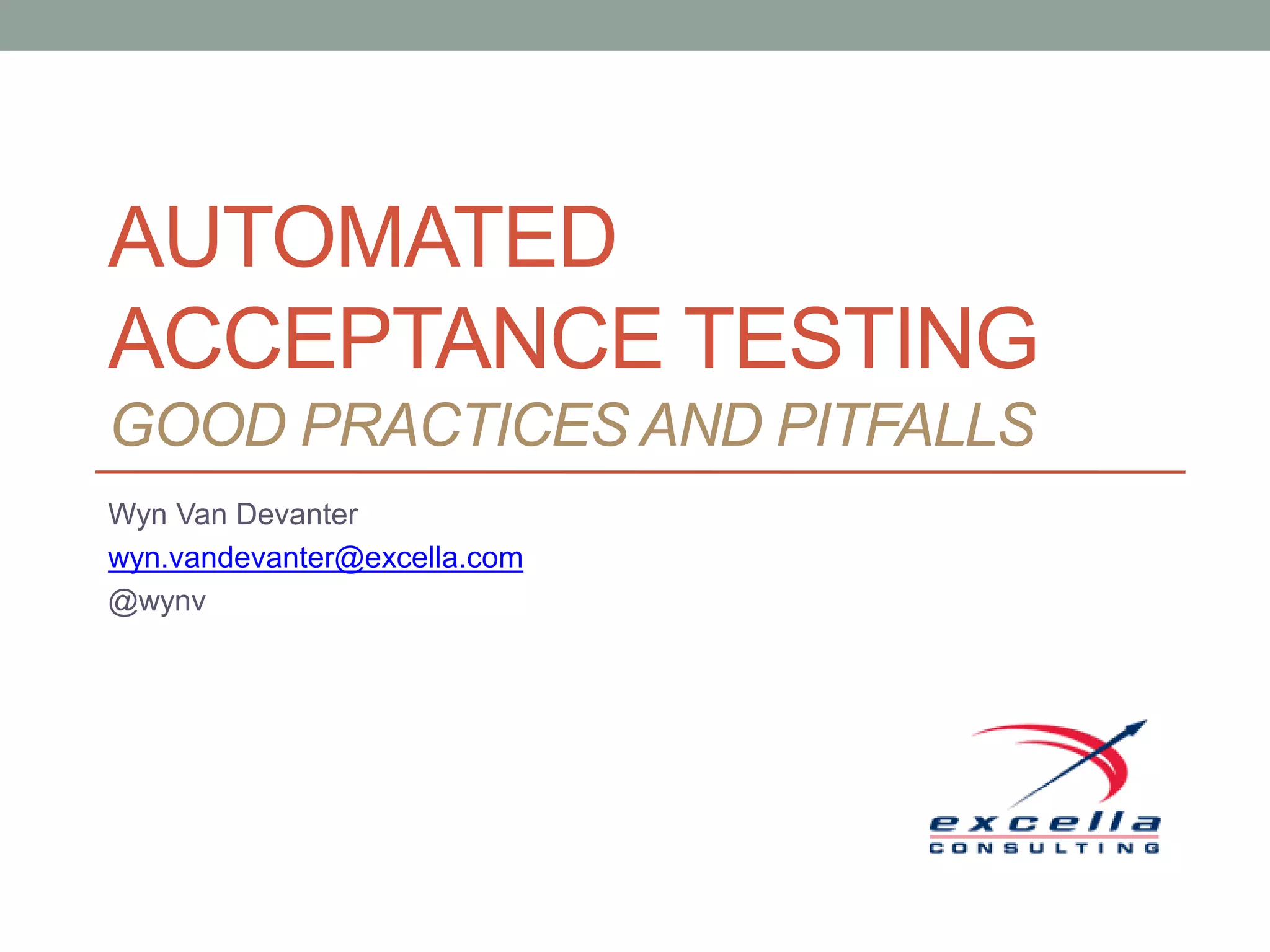 AUTOMATED ACCEPTANCE TESTING

GOOD PRACTICES AND PITFALLS

Wyn Van Devanter
wyn.vandevanter@excella.com
@wynv

excella
CONSULTING